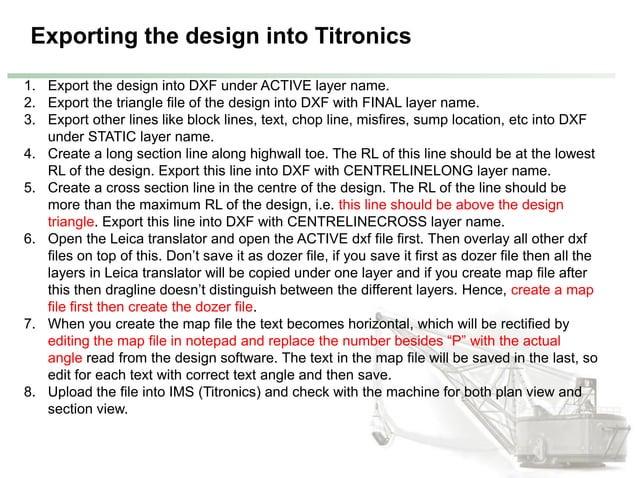 Exporting the design into Titronics

1. Export the design into DXF under ACTIVE layer name.
2. Export the triangle file of the design into DXF with FINAL layer name.
3. Export other lines like block lines, text, chop line, misfires, sump location, etc into DXF under STATIC layer name.
4. Create a long section line along highwall toe. The RL of this line should be at the lowest RL of the design. Export this line into DXF with CENTRELINELONG layer name.
5. Create a cross section line in the centre of the design. The RL of the line should be more than the maximum RL of the design, i.e. this line should be above the design triangle. Export this line into DXF with CENTRELINECROSS layer name.
6. Open the Leica translator and open the ACTIVE dxf file first. Then overlay all other dxf files on top of this. Don't save it as dozer file, if you save it first as dozer file then all the layers in Leica translator will be copied under one layer and if you create map file after this then dragline doesn't distinguish between the different layers. Hence, create a map file first then create the dozer file.
7. When you create the map file the text becomes horizontal, which will be rectified by editing the map file in notepad and replace the number besides "P" with the actual angle read from the design software. The text in the map file will be saved in the last, so edit for each text with correct text angle and then save.
8. Upload the file into IMS (Titronics) and check with the machine for both plan view and section view.